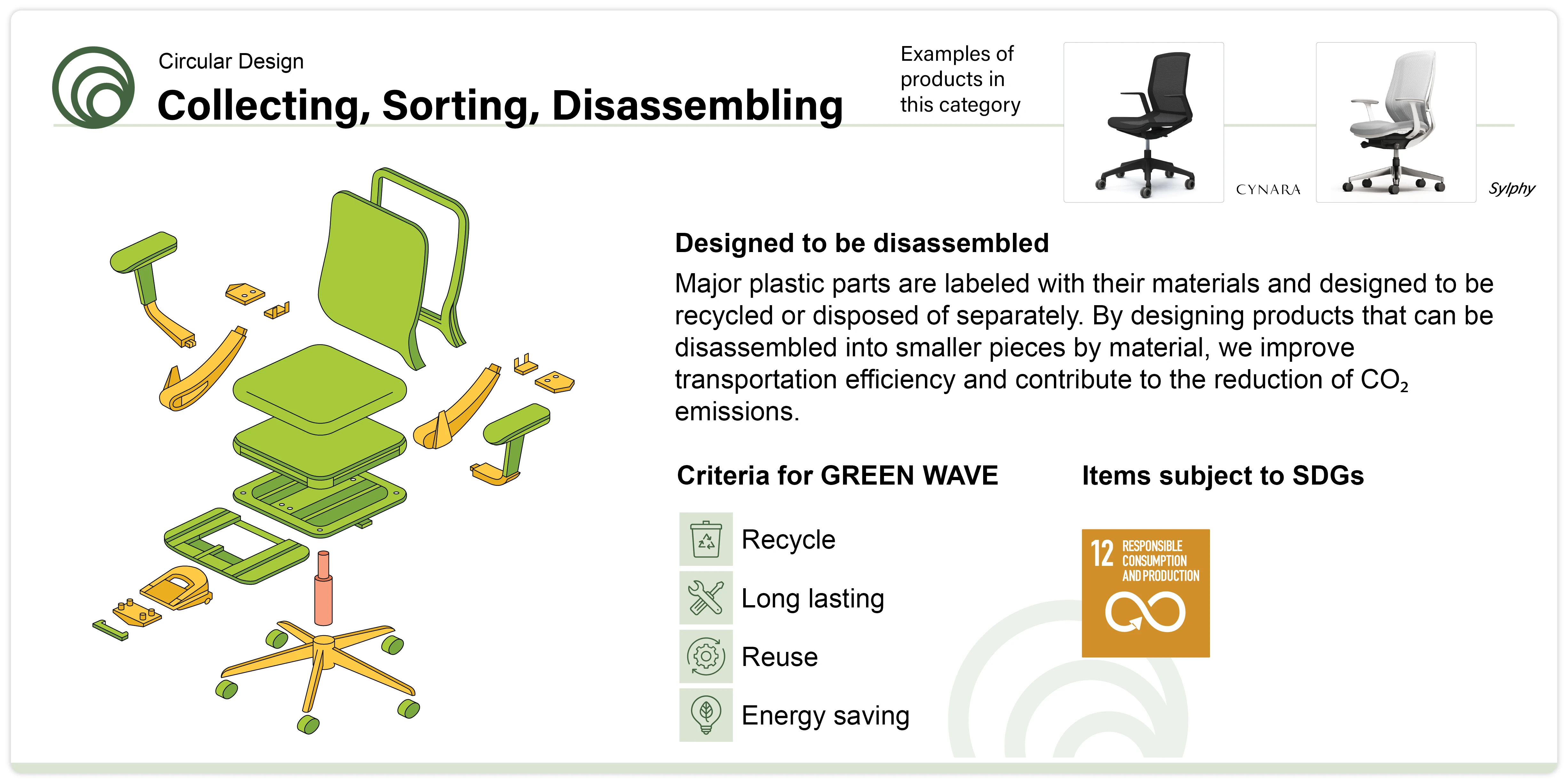 Circular Design
Collecting, Sorting, Disassembling

Examples of products in this category

CYNARA

Sylphy

Designed to be disassembled
Major plastic parts are labeled with their materials and designed to be recycled or disposed of separately. By designing products that can be disassembled into smaller pieces by material, we improve transportation efficiency and contribute to the reduction of $CO_2$ emissions.

Criteria for GREEN WAVE

Recycle
Long lasting
Reuse
Energy saving

Items subject to SDGs

12 RESPONSIBLE CONSUMPTION AND PRODUCTION